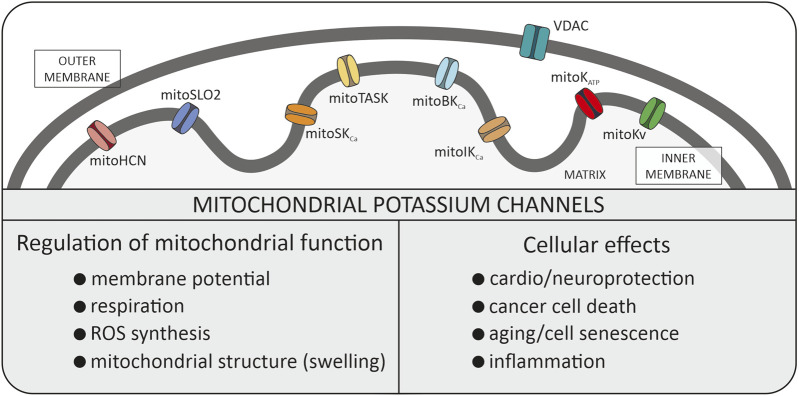 OUTER MEMBRANE

VDAC

mitoSLO2

mitoTASK

mitoBK$_{Ca}$

mitoK$_{ATP}$

mitoHCN

mitoSK$_{Ca}$

mitoIK$_{Ca}$

mitoKv

MATRIX

INNER MEMBRANE

MITOCHONDRIAL POTASSIUM CHANNELS

Regulation of mitochondrial function

● membrane potential
● respiration
● ROS synthesis
● mitochondrial structure (swelling)

Cellular effects

● cardio/neuroprotection
● cancer cell death
● aging/cell senescence
● inflammation